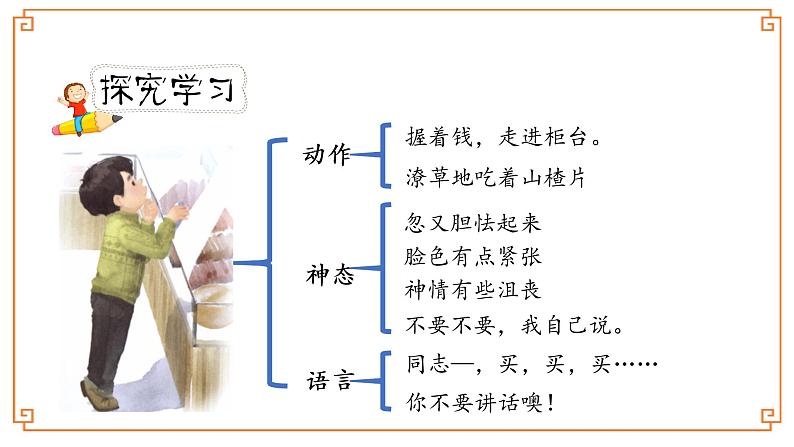 探究学习

动作
握着钱，走进柜台。
潦草地吃着山楂片

神态
忽又胆怯起来
脸色有点紧张
神情有些沮丧
不要不要，我自己说。

语言
同志—，买，买，买……
你不要讲话噢！